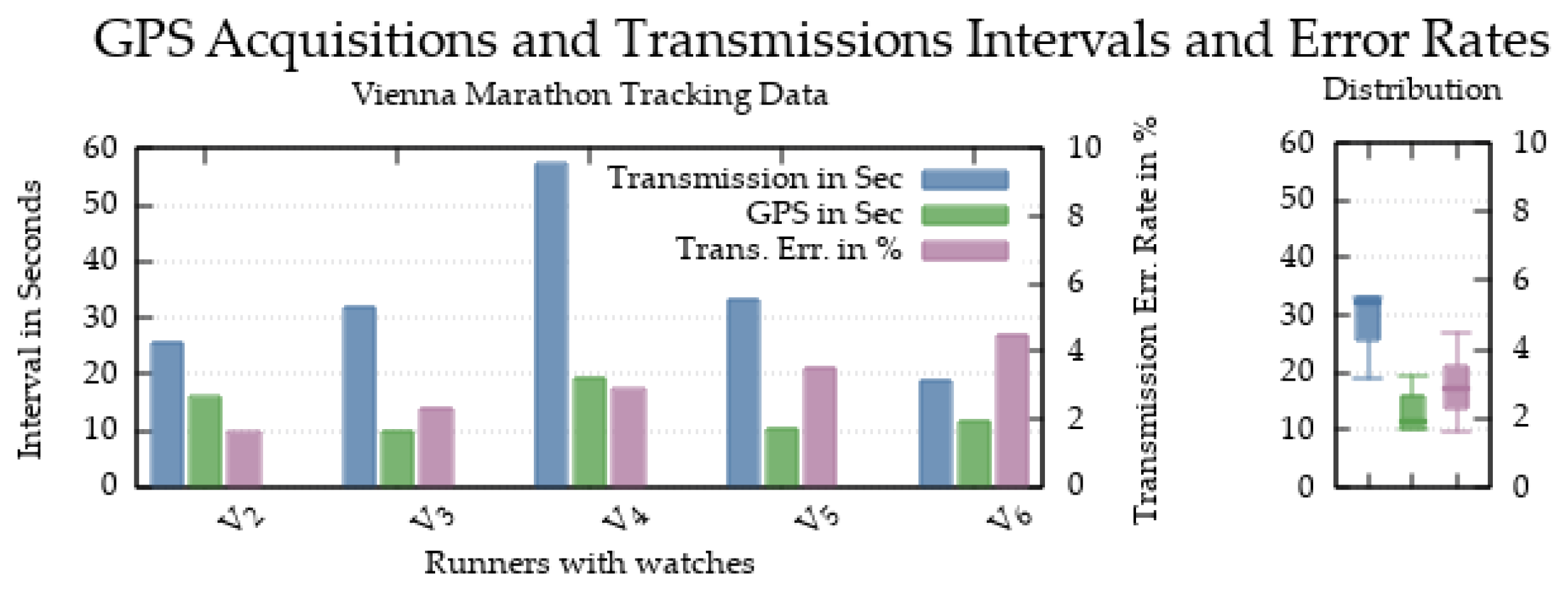 GPS Acquisitions and Transmissions Intervals and Error Rates

Vienna Marathon Tracking Data

Interval in Seconds

60
50
40
30
20
10
0

Transmission in Sec
GPS in Sec
Trans. Err. in %

10
8
6
4
2
0

Transmission Err. Rate in %

V2
V3
V4
V5
V6

Runners with watches

Distribution

60
50
40
30
20
10
0

10
8
6
4
2
0